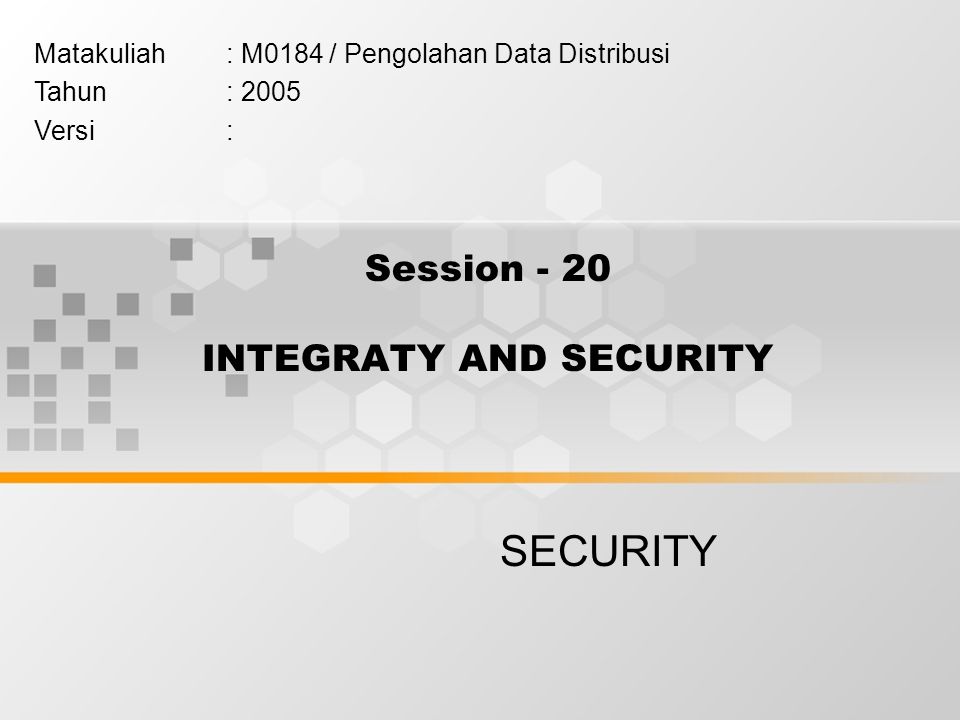 Matakuliah : M0184 / Pengolahan Data Distribusi
Tahun : 2005
Versi :

Session - 20

INTEGRATY AND SECURITY

SECURITY